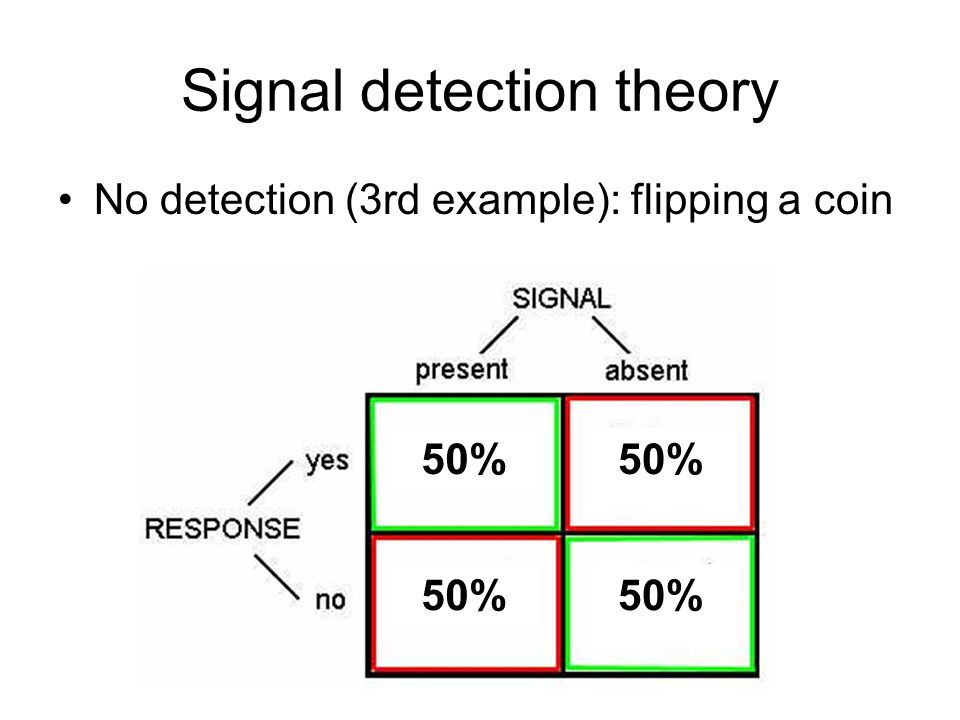 Signal detection theory

• No detection (3rd example): flipping a coin

SIGNAL

| RESPONSE | present | absent |
|---|---|---|
| yes | 50% | 50% |
| no | 50% | 50% |